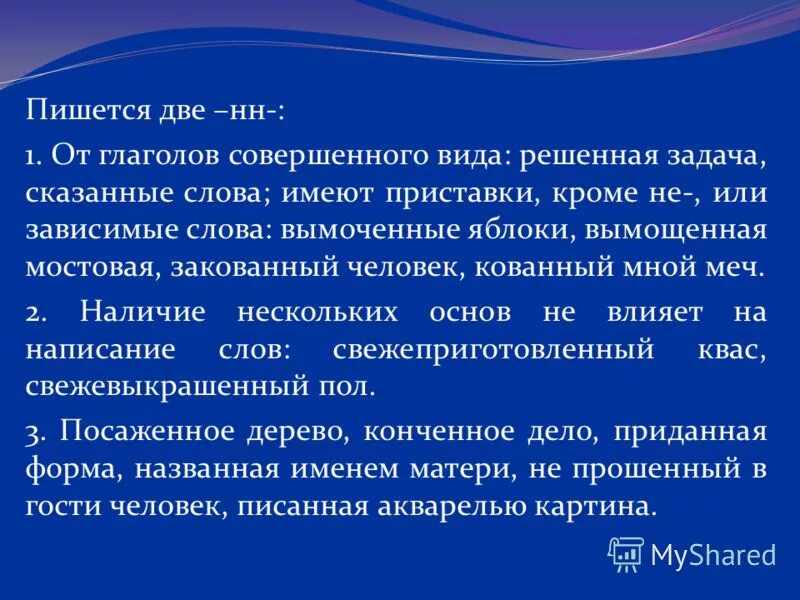 Пишется две –нн-:

1. От глаголов совершенного вида: решенная задача, сказанные слова; имеют приставки, кроме не-, или зависимые слова: вымоченные яблоки, вымощенная мостовая, закованный человек, кованный мной меч.

2. Наличие нескольких основ не влияет на написание слов: свежеприготовленный квас, свежевыкрашенный пол.

3. Посаженное дерево, конченное дело, приданная форма, названная именем матери, не прошенный в гости человек, писанная акварелью картина.

MyShared